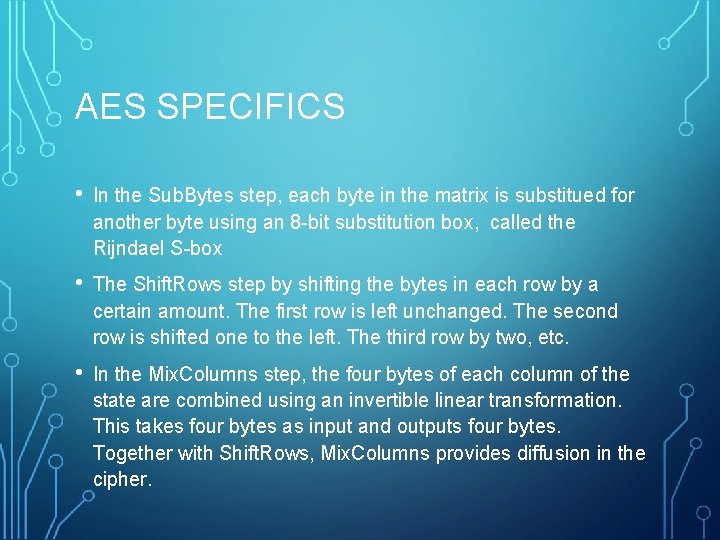 AES SPECIFICS

• In the SubBytes step, each byte in the matrix is substitued for another byte using an 8-bit substitution box, called the Rijndael S-box

• The ShiftRows step by shifting the bytes in each row by a certain amount. The first row is left unchanged. The second row is shifted one to the left. The third row by two, etc.

• In the MixColumns step, the four bytes of each column of the state are combined using an invertible linear transformation. This takes four bytes as input and outputs four bytes. Together with ShiftRows, MixColumns provides diffusion in the cipher.